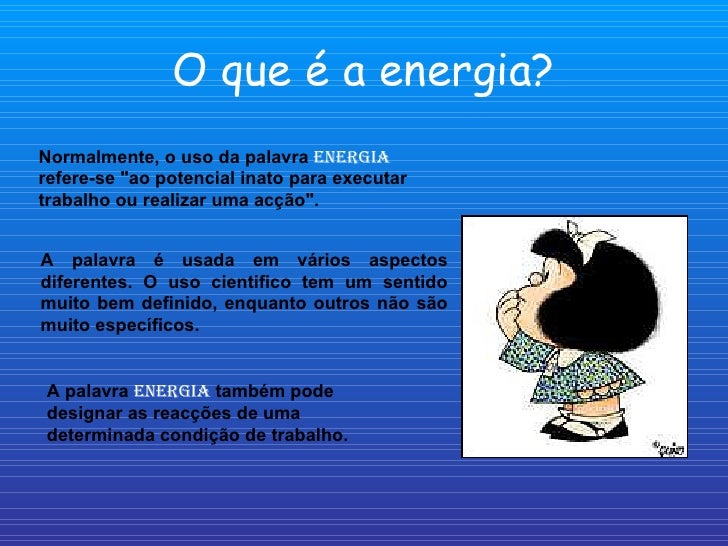 O que é a energia?

Normalmente, o uso da palavra ENERGIA refere-se "ao potencial inato para executar trabalho ou realizar uma acção".

A palavra é usada em vários aspectos diferentes. O uso cientifico tem um sentido muito bem definido, enquanto outros não são muito específicos.

A palavra ENERGIA também pode designar as reacções de uma determinada condição de trabalho.

©Quino